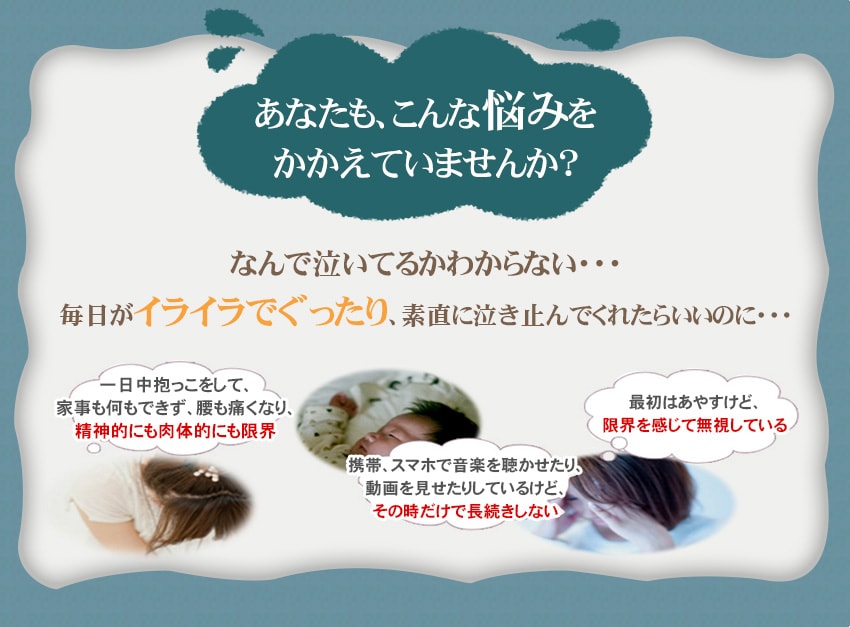 あなたも、こんな悩みをかかえていませんか?

なんで泣いてるかわからない・・・
毎日がイライラでぐったり、素直に泣き止んでくれたらいいのに・・・

一日中抱っこをして、家事も何もできず、腰も痛くなり、精神的にも肉体的にも限界

携帯、スマホで音楽を聴かせたり、動画を見せたりしているけど、その時だけで長続きしない

最初はあやすけど、限界を感じて無視している